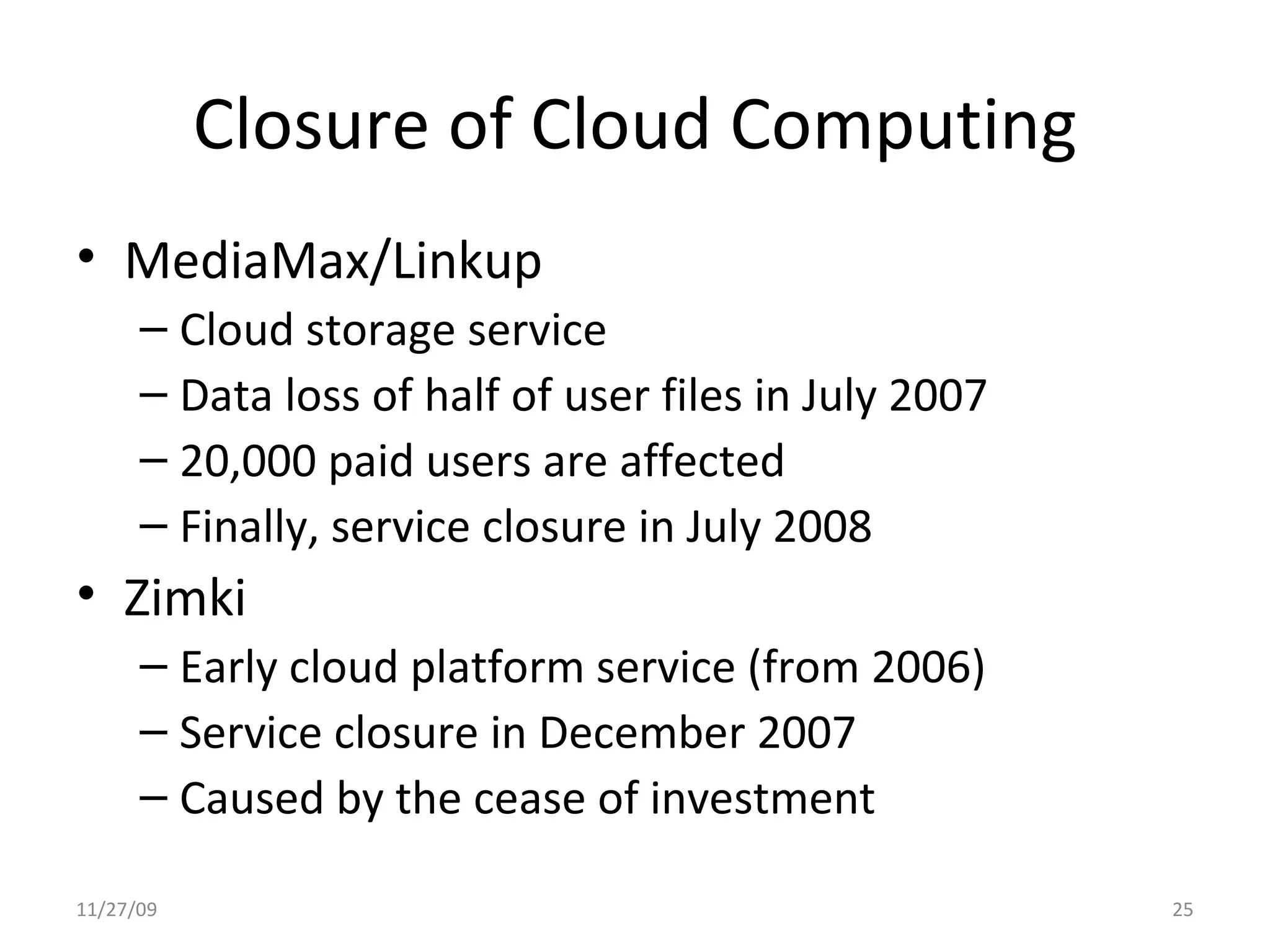 Closure of Cloud Computing

• MediaMax/Linkup
  – Cloud storage service
  – Data loss of half of user files in July 2007
  – 20,000 paid users are affected
  – Finally, service closure in July 2008
• Zimki
  – Early cloud platform service (from 2006)
  – Service closure in December 2007
  – Caused by the cease of investment

11/27/09

25